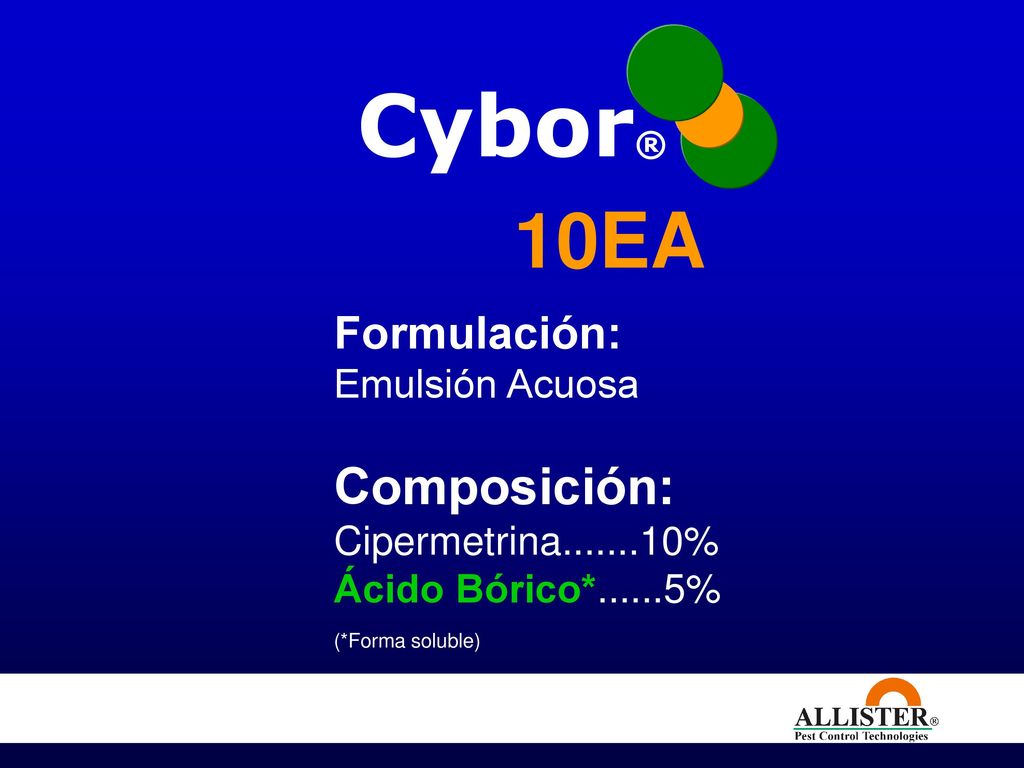 Cybor®

10EA

Formulación:
Emulsión Acuosa

Composición:
Cipermetrina.......10%
Ácido Bórico*......5%
(*Forma soluble)

ALLISTER®
Pest Control Technologies